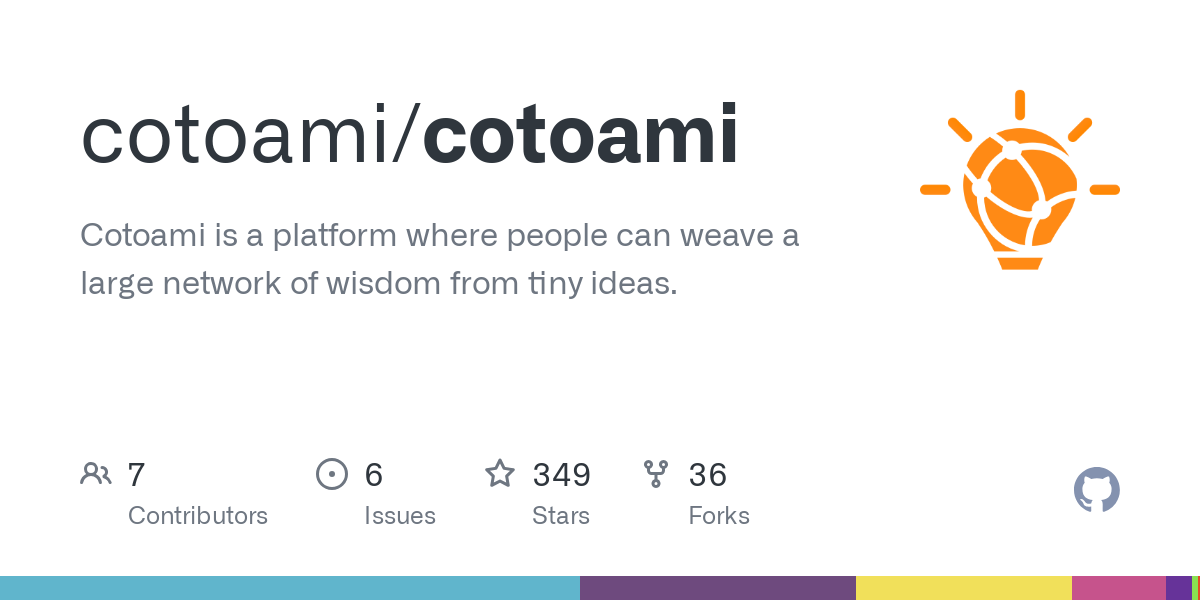 cotoami/cotoami

Cotoami is a platform where people can weave a large network of wisdom from tiny ideas.

7 Contributors

6 Issues

349 Stars

36 Forks